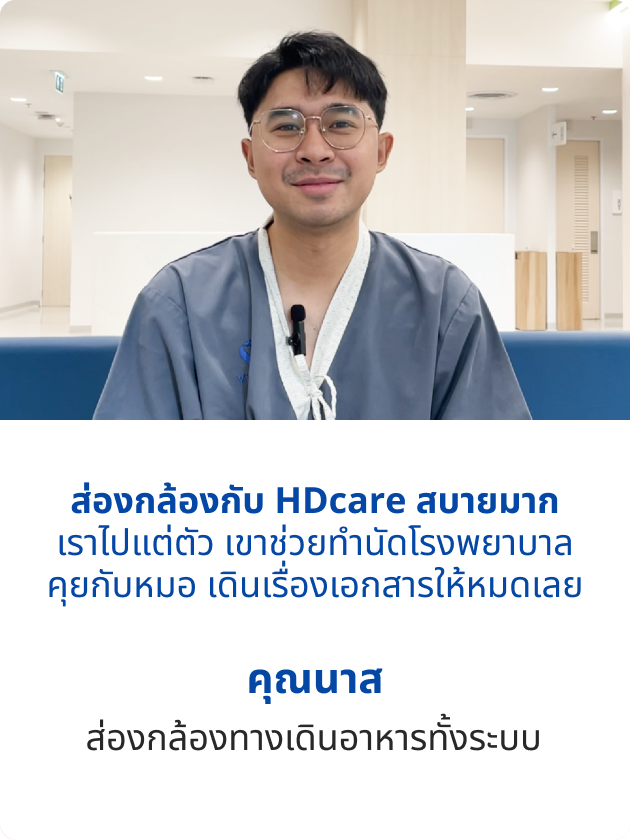 ส่องกล้องกับ HDcare สบายมาก
เราไปแต่ตัว เขาช่วยทำนัดโรงพยาบาล คุยกับหมอ เดินเรื่องเอกสารให้หมดเลย

คุณนาส
ส่องกล้องทางเดินอาหารทั้งระบบ